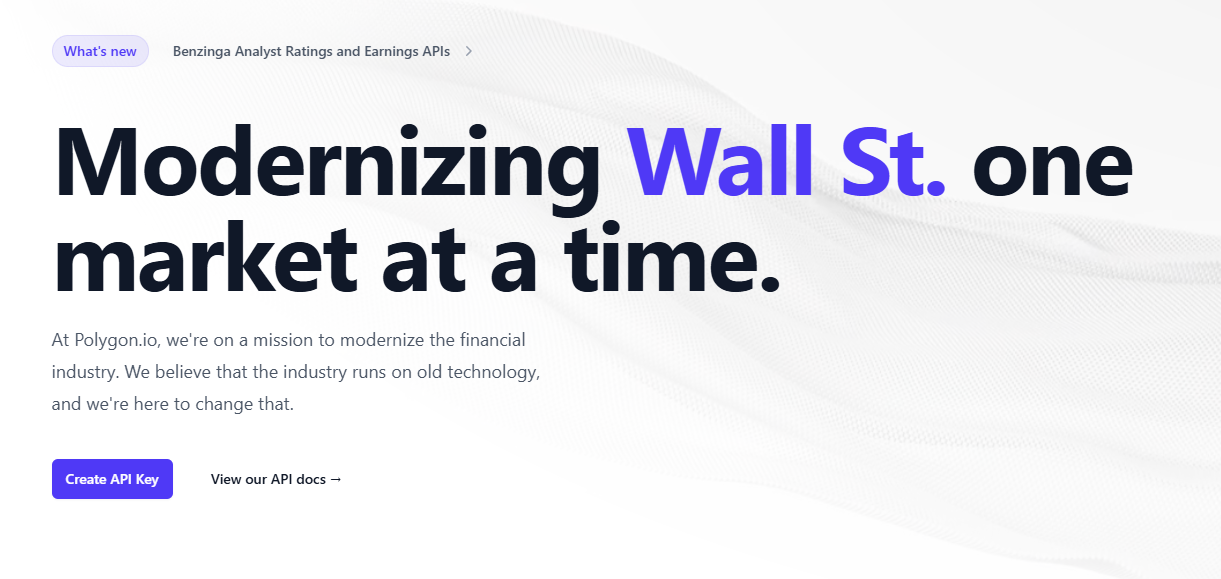 What's new Benzinga Analyst Ratings and Earnings APIs >

Modernizing Wall St. one market at a time.

At Polygon.io, we're on a mission to modernize the financial industry. We believe that the industry runs on old technology, and we're here to change that.

Create API Key

View our API docs →